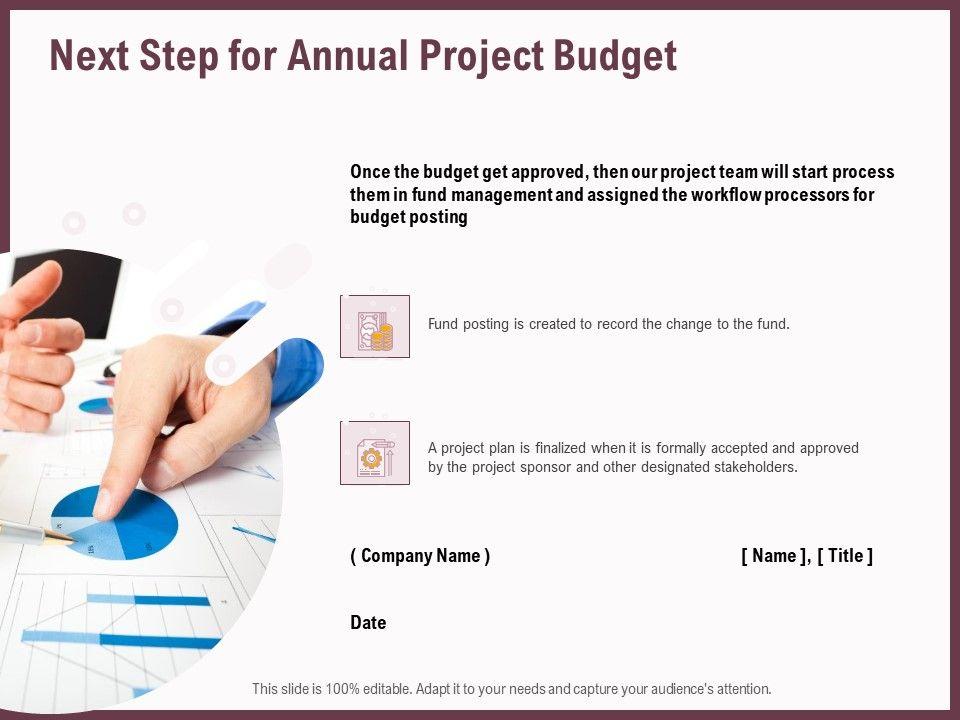 Next Step for Annual Project Budget

Once the budget get approved, then our project team will start process them in fund management and assigned the workflow processors for budget posting

Fund posting is created to record the change to the fund.

A project plan is finalized when it is formally accepted and approved by the project sponsor and other designated stakeholders.

( Company Name )

[ Name ], [ Title ]

Date

This slide is 100% editable. Adapt it to your needs and capture your audience's attention.